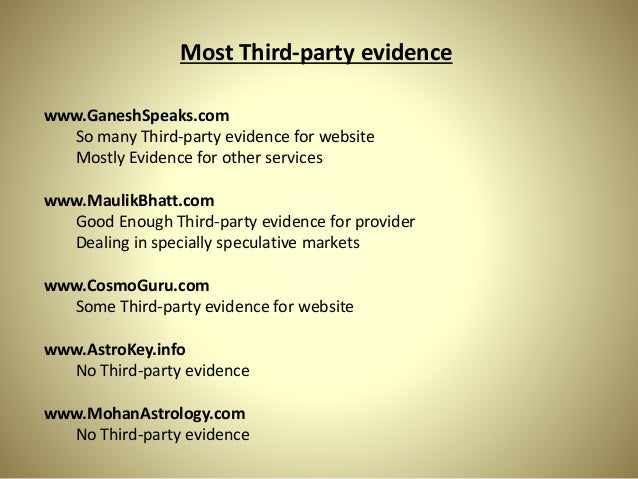 Most Third-party evidence

www.GaneshSpeaks.com
So many Third-party evidence for website
Mostly Evidence for other services

www.MaulikBhatt.com
Good Enough Third-party evidence for provider
Dealing in specially speculative markets

www.CosmoGuru.com
Some Third-party evidence for website

www.AstroKey.info
No Third-party evidence

www.MohanAstrology.com
No Third-party evidence